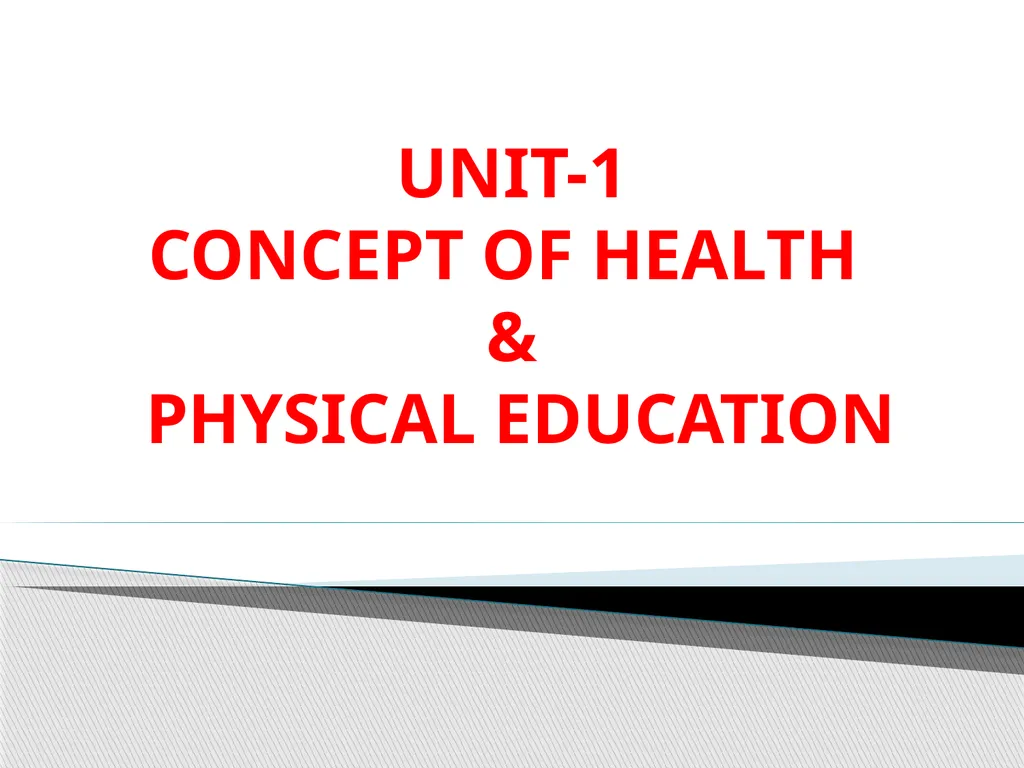 UNIT-1
CONCEPT OF HEALTH
&
PHYSICAL EDUCATION